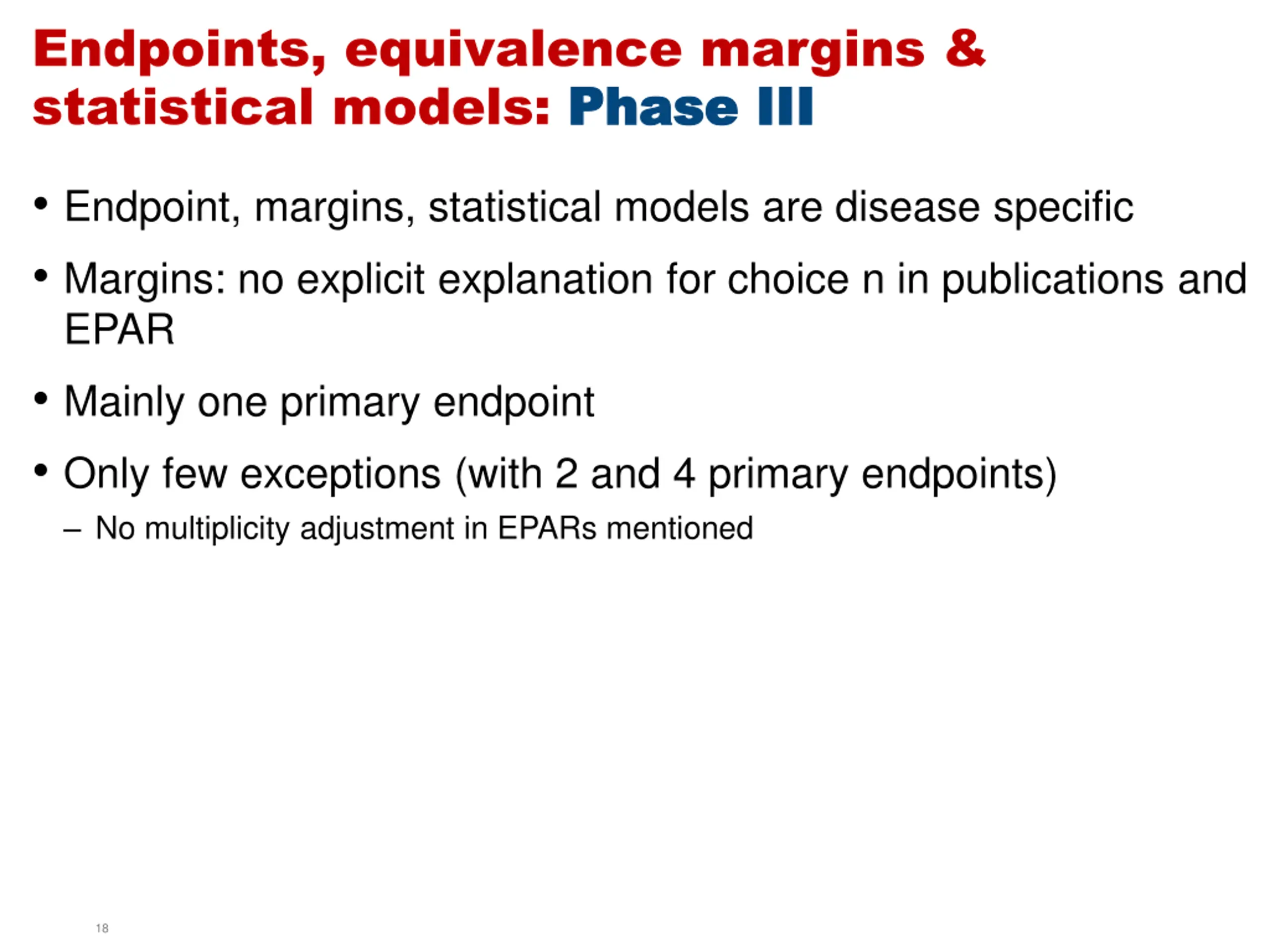 Endpoints, equivalence margins & statistical models: Phase III

• Endpoint, margins, statistical models are disease specific

• Margins: no explicit explanation for choice n in publications and EPAR

• Mainly one primary endpoint

• Only few exceptions (with 2 and 4 primary endpoints)

– No multiplicity adjustment in EPARs mentioned

18